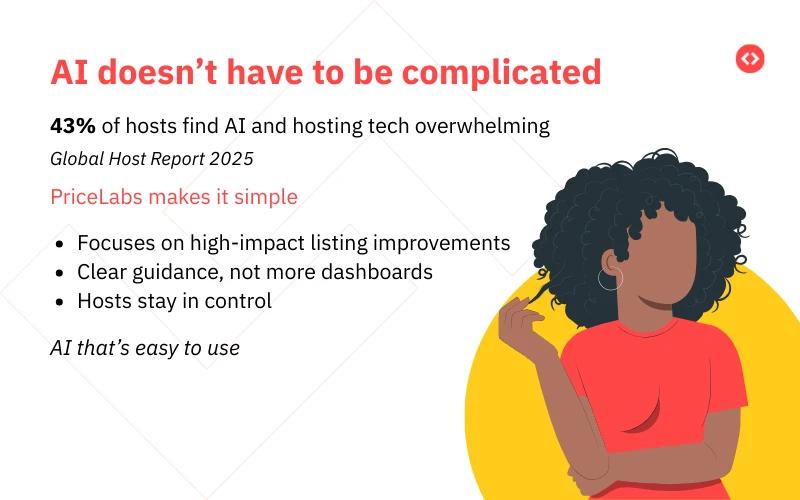 AI doesn't have to be complicated

43% of hosts find AI and hosting tech overwhelming

Global Host Report 2025

PriceLabs makes it simple

• Focuses on high-impact listing improvements
• Clear guidance, not more dashboards
• Hosts stay in control

AI that's easy to use